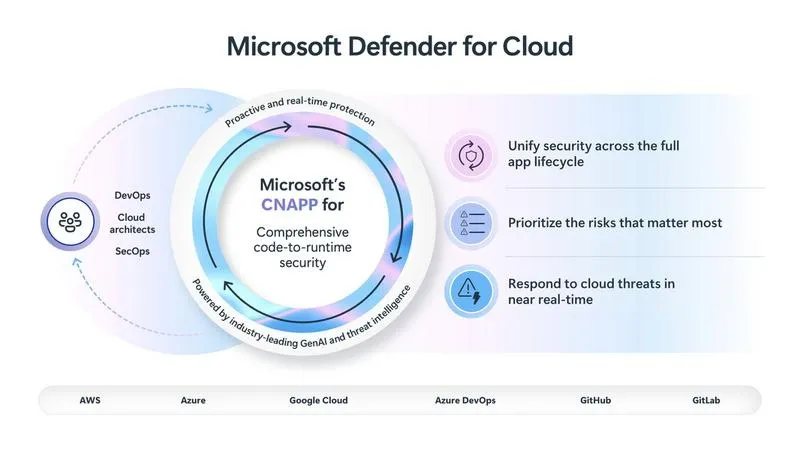 Microsoft Defender for Cloud

DevOps

Cloud architects

SecOps

Proactive and real-time protection

Microsoft's CNAPP for

Comprehensive code-to-runtime security

Powered by industry-leading GenAI and threat intelligence

Unify security across the full app lifecycle

Prioritize the risks that matter most

Respond to cloud threats in near real-time

AWS Azure Google Cloud Azure DevOps GitHub GitLab